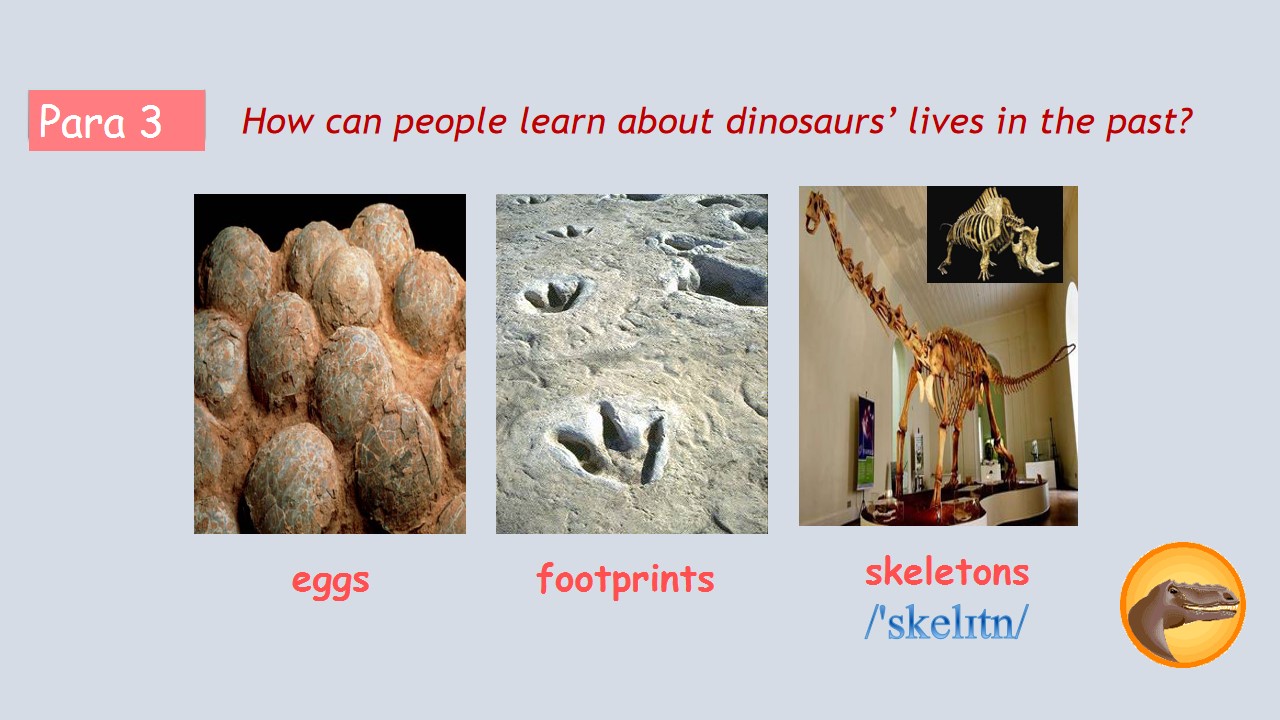 Para 3 How can people learn about dinosaurs' lives in the past?

eggs

footprints

skeletons
/'skelɪtn/